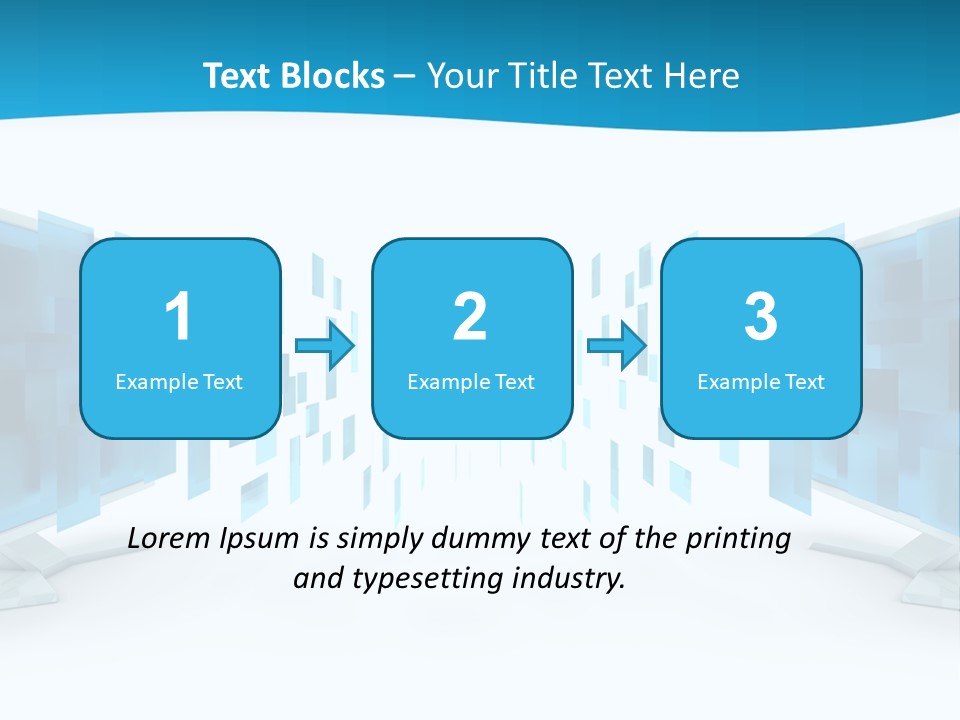 Text Blocks – Your Title Text Here

1
Example Text

2
Example Text

3
Example Text

Lorem Ipsum is simply dummy text of the printing and typesetting industry.